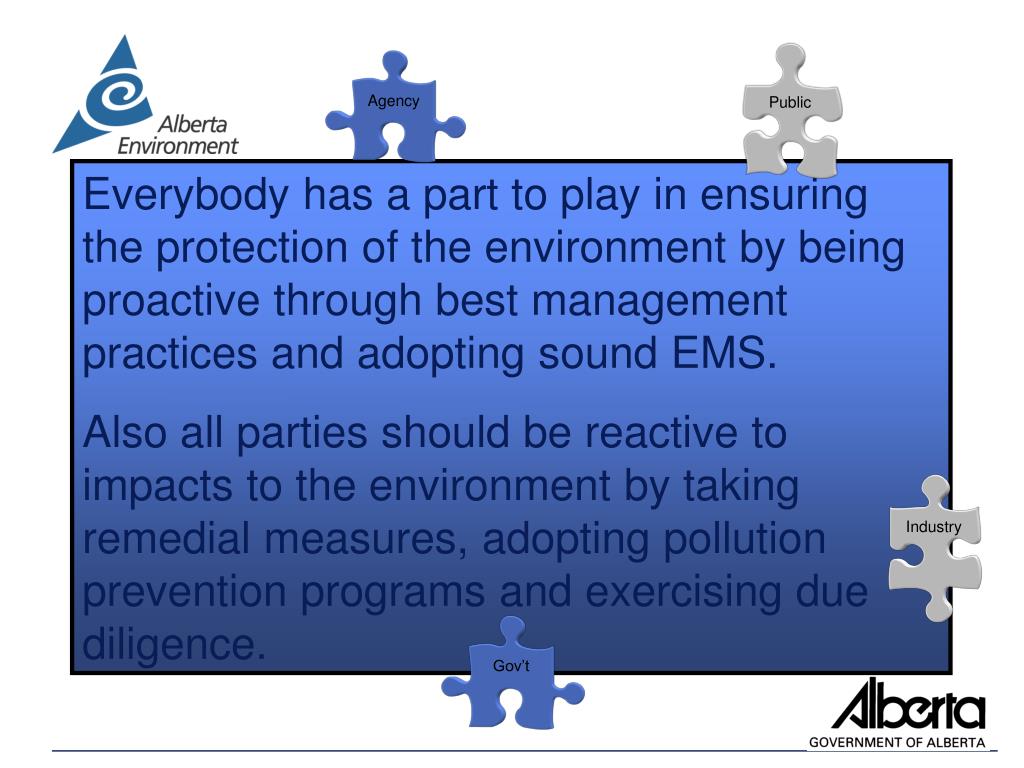 Alberta Environment

Agency

Public

Everybody has a part to play in ensuring the protection of the environment by being proactive through best management practices and adopting sound EMS.

Also all parties should be reactive to impacts to the environment by taking remedial measures, adopting pollution prevention programs and exercising due diligence.

Industry

Gov't

Alberta
GOVERNMENT OF ALBERTA